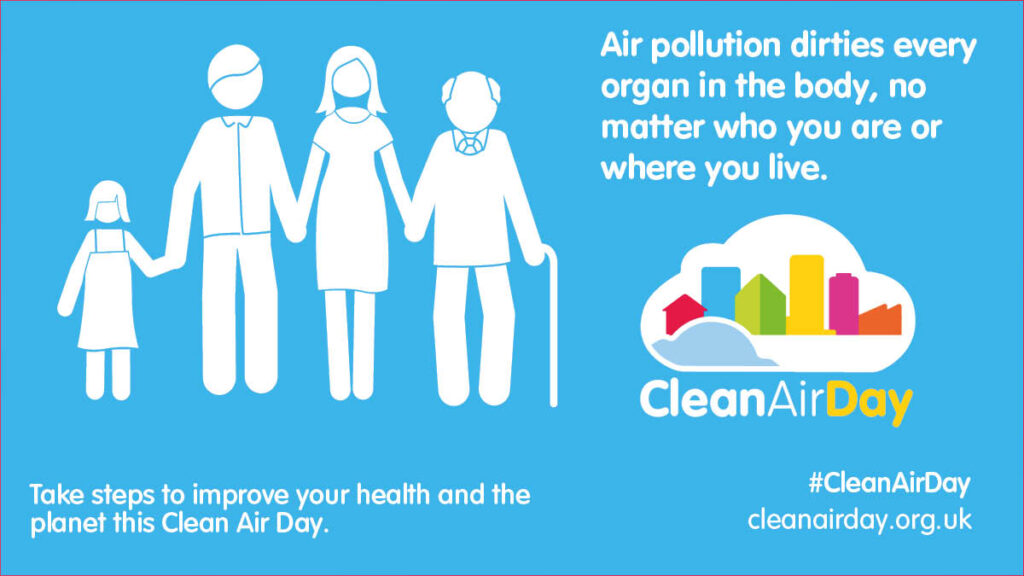 Air pollution dirties every organ in the body, no matter who you are or where you live.

CleanAirDay

Take steps to improve your health and the planet this Clean Air Day.

#CleanAirDay
cleanairday.org.uk